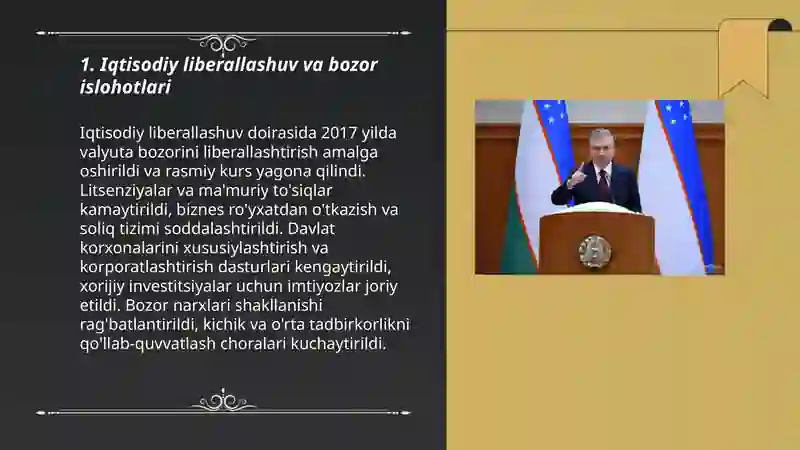 1. Iqtisodiy liberallashuv va bozor islohotlari

Iqtisodiy liberallashuv doirasida 2017 yilda valyuta bozorini liberallashtirish amalga oshirildi va rasmiy kurs yagona qilindi. Litsenziyalar va ma'muriy to'siqlar kamaytirildi, biznes ro'yxatdan o'tkazish va soliq tizimi soddalashtirildi. Davlat korxonalarini xususiylashtirish va korporatlashtirish dasturlari kengaytirildi, xorijiy investitsiyalar uchun imtiyozlar joriy etildi. Bozor narxlari shakllanishi rag'batlantirildi, kichik va o'rta tadbirkorlikni qo'llab-quvvatlash choralari kuchaytirildi.